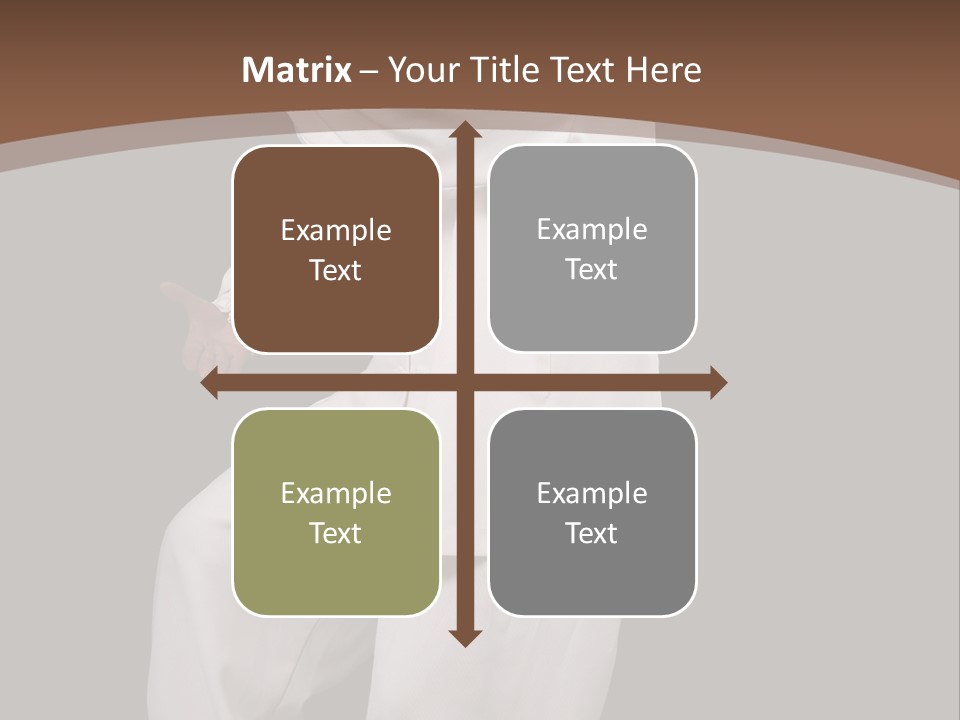 Matrix – Your Title Text Here

Example Text

Example Text

Example Text

Example Text